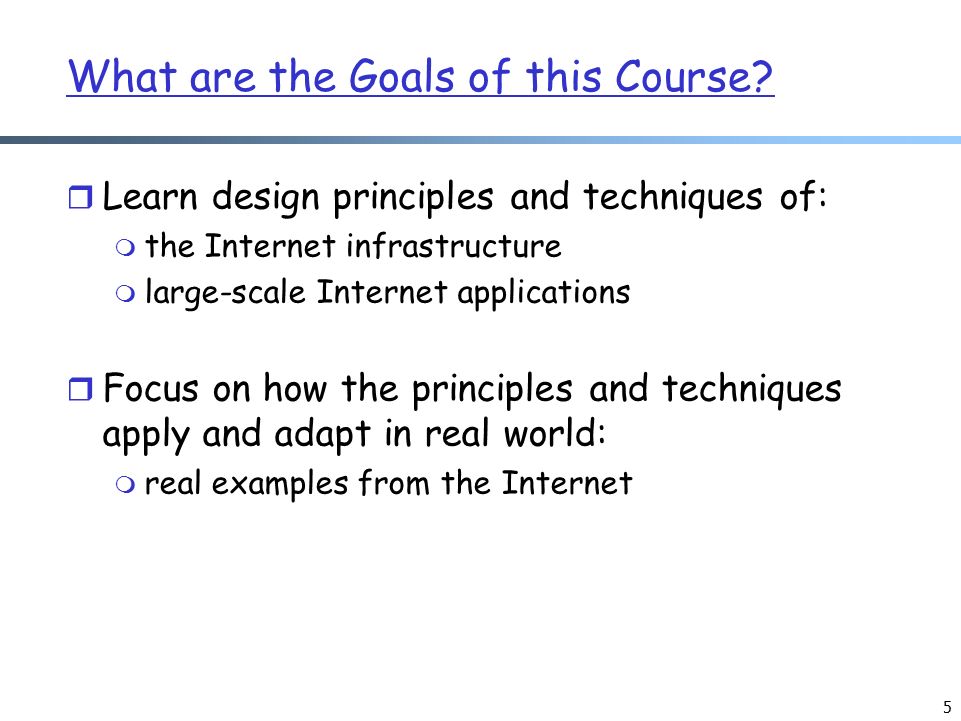 What are the Goals of this Course?

Learn design principles and techniques of:

the Internet infrastructure

large-scale Internet applications

Focus on how the principles and techniques apply and adapt in real world:

real examples from the Internet

5